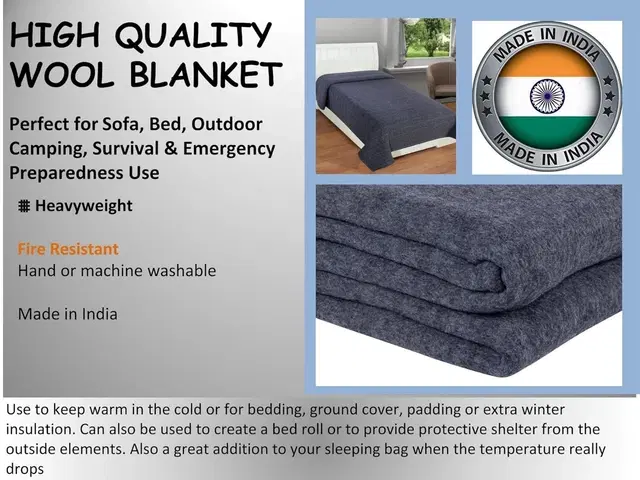 HIGH QUALITY WOOL BLANKET

Perfect for Sofa, Bed, Outdoor Camping, Survival & Emergency Preparedness Use

# Heavyweight

Fire Resistant
Hand or machine washable

Made in India

MADE IN INDIA
MADE IN INDIA

Use to keep warm in the cold or for bedding, ground cover, padding or extra winter insulation. Can also be used to create a bed roll or to provide protective shelter from the outside elements. Also a great addition to your sleeping bag when the temperature really drops